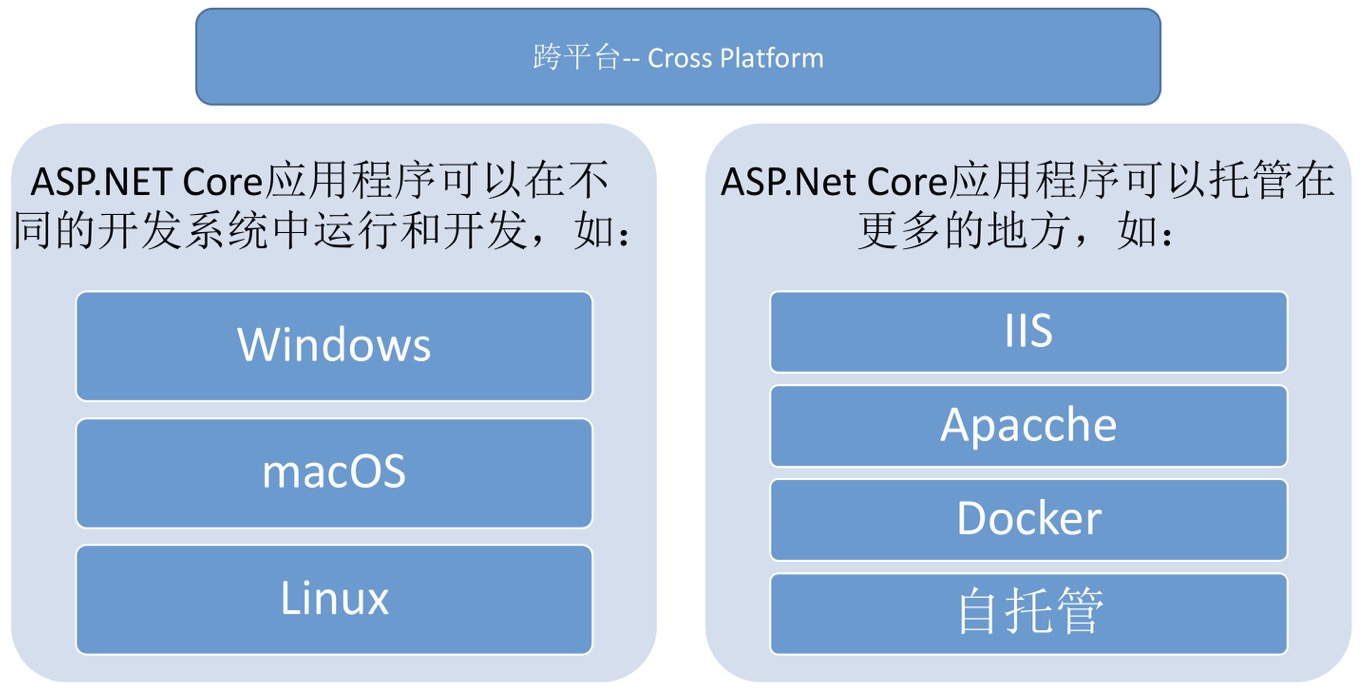 跨平台-- Cross Platform

ASP.NET Core应用程序可以在不同的开发系统中运行和开发，如：

Windows

macOS

Linux

ASP.Net Core应用程序可以托管在更多的地方，如：

IIS

Apacche

Docker

自托管